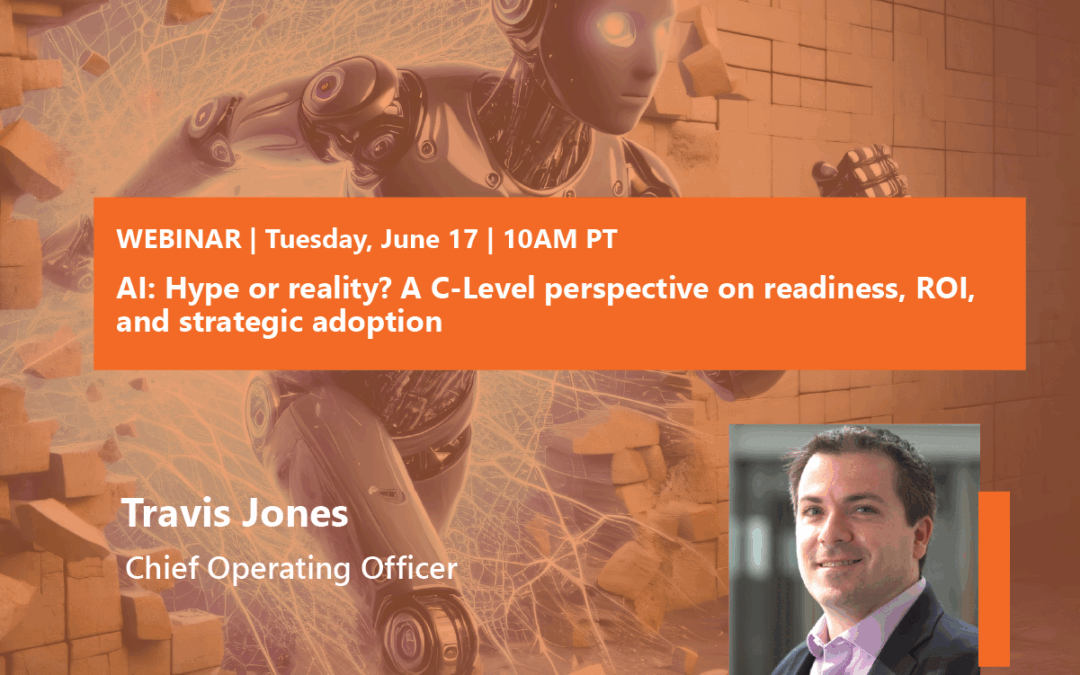 WEBINAR | Tuesday, June 17 | 10AM PT

AI: Hype or reality? A C-Level perspective on readiness, ROI, and strategic adoption

Travis Jones

Chief Operating Officer